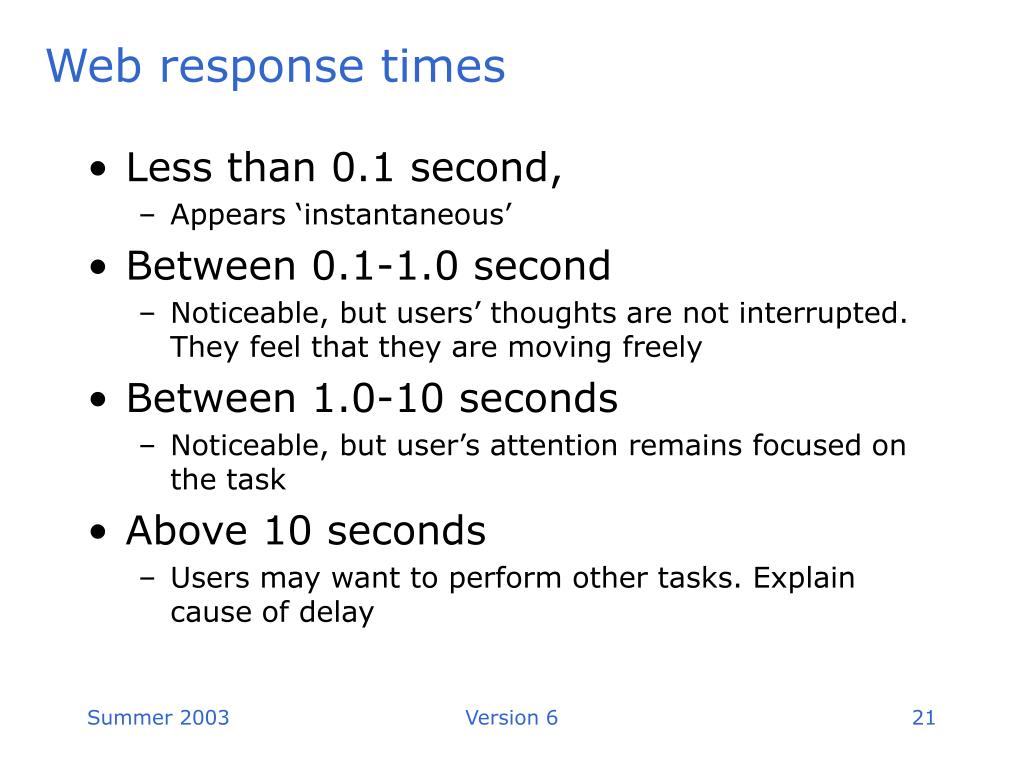 Web response times

• Less than 0.1 second,
  – Appears ‘instantaneous’
• Between 0.1-1.0 second
  – Noticeable, but users’ thoughts are not interrupted. They feel that they are moving freely
• Between 1.0-10 seconds
  – Noticeable, but user’s attention remains focused on the task
• Above 10 seconds
  – Users may want to perform other tasks. Explain cause of delay

Summer 2003    Version 6    21